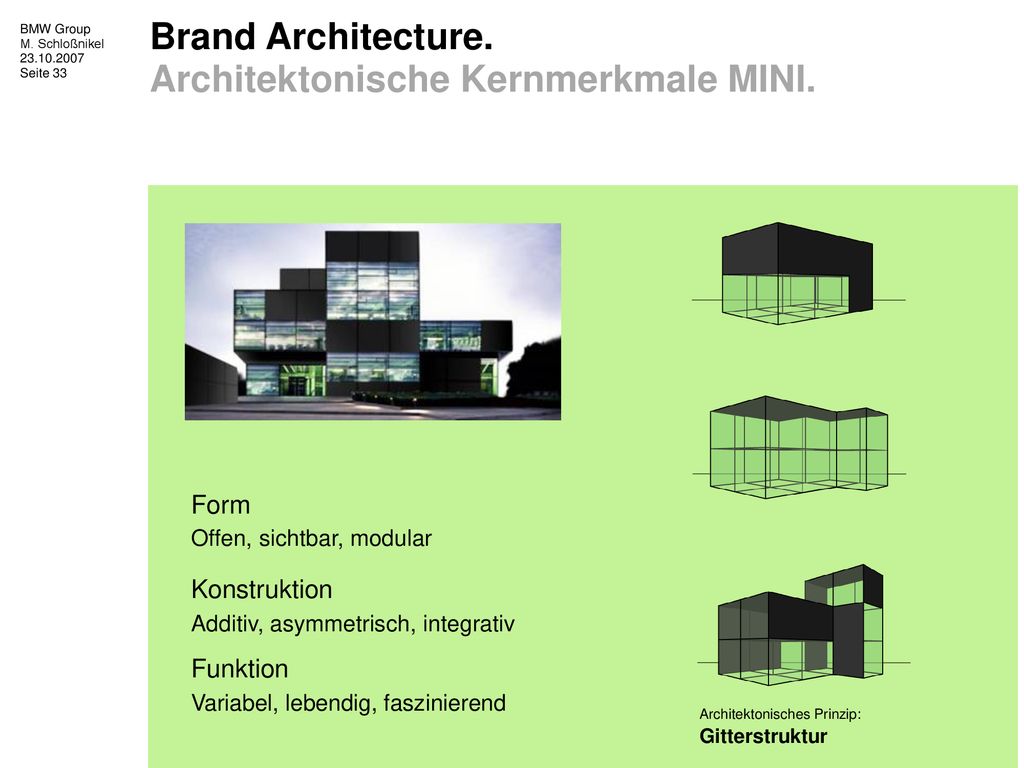 BMW Group
M. Schloßnikel
23.10.2007
Seite 33

Brand Architecture.
Architektonische Kernmerkmale MINI.

Form
Offen, sichtbar, modular

Konstruktion
Additiv, asymmetrisch, integrativ

Funktion
Variabel, lebendig, faszinierend

Architektonisches Prinzip:
Gitterstruktur